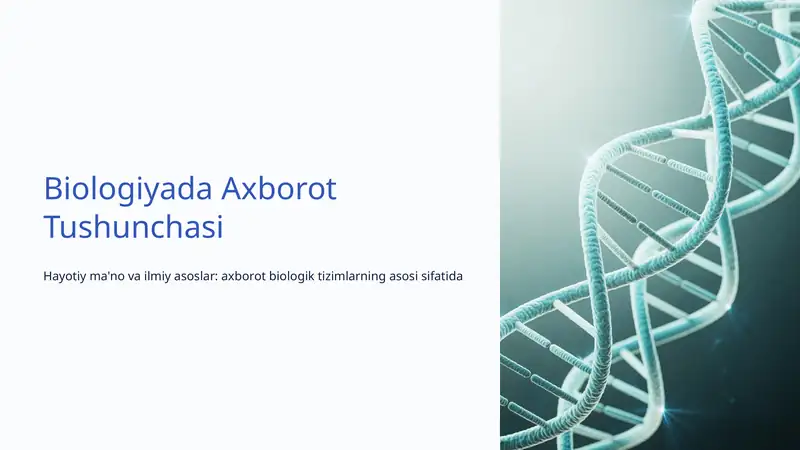 Biologiyada Axborot Tushunchasi

Hayotiy ma'no va ilmiy asoslar: axborot biologik tizimlarning asosi sifatida